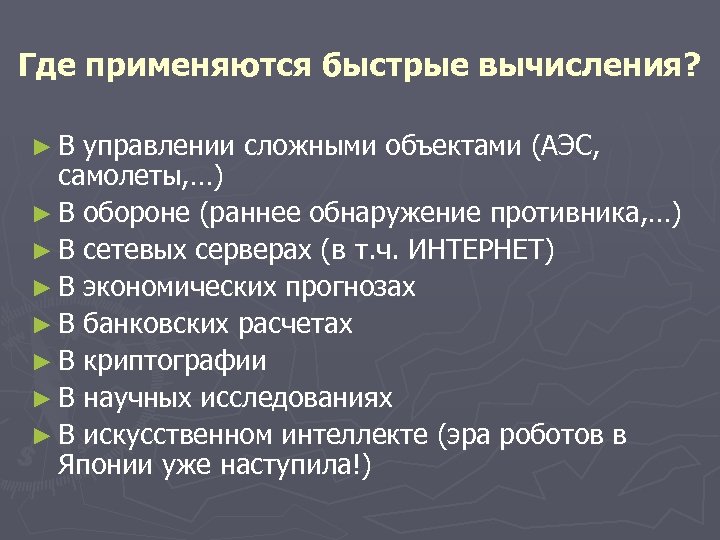 Где применяются быстрые вычисления?

► В управлении сложными объектами (АЭС, самолеты,…)
► В обороне (раннее обнаружение противника,…)
► В сетевых серверах (в т.ч. ИНТЕРНЕТ)
► В экономических прогнозах
► В банковских расчетах
► В криптографии
► В научных исследованиях
► В искусственном интеллекте (эра роботов в Японии уже наступила!)